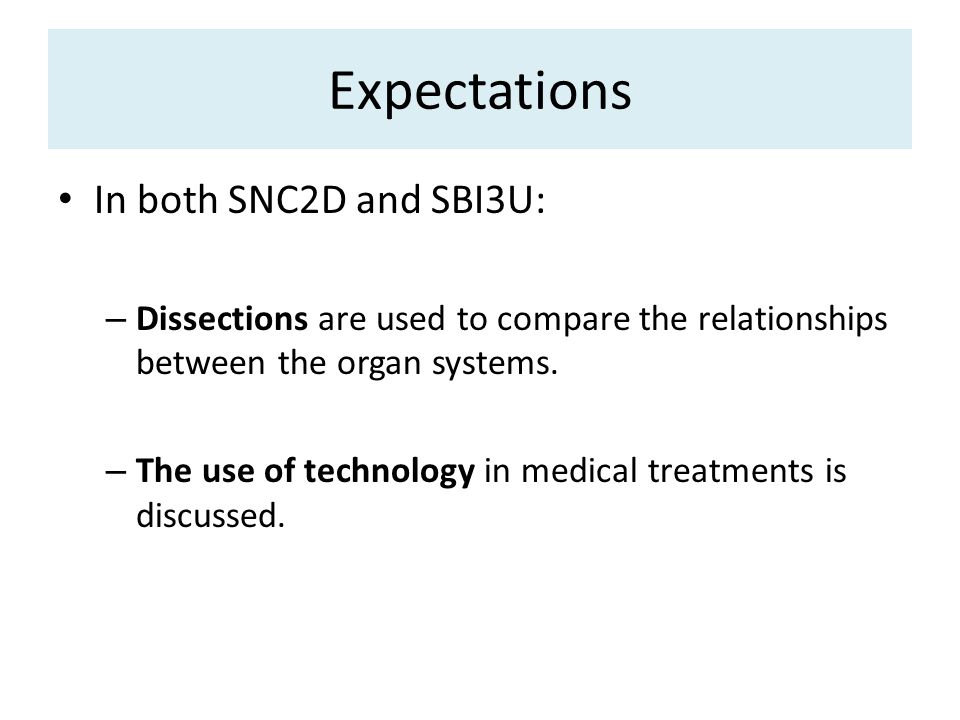 Expectations

• In both SNC2D and SBI3U:

– Dissections are used to compare the relationships between the organ systems.

– The use of technology in medical treatments is discussed.